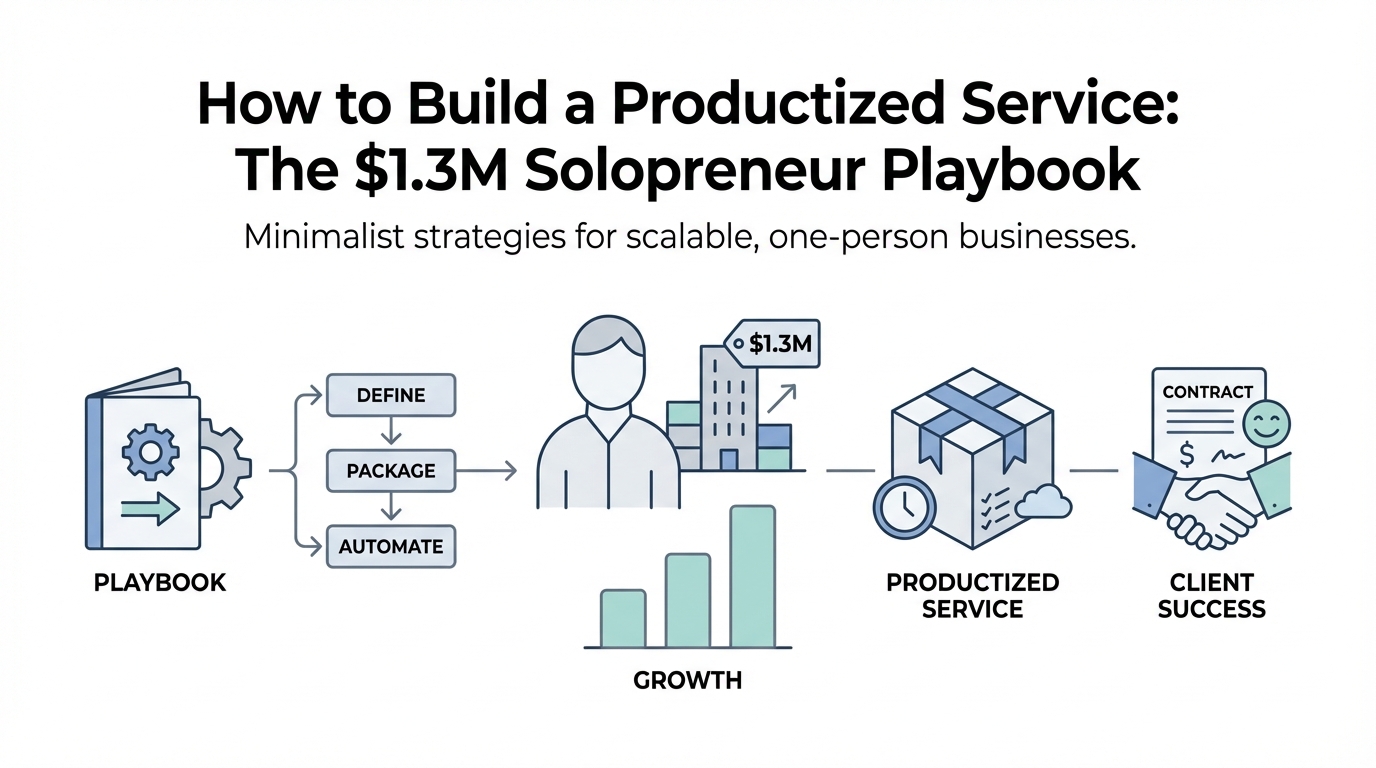 How to Build a Productized Service: The $1.3M Solopreneur Playbook

Minimalist strategies for scalable, one-person businesses.

PLAYBOOK

DEFINE

PACKAGE

AUTOMATE

$1.3M

GROWTH

PRODUCTIZED SERVICE

CONTRACT

$

CLIENT SUCCESS